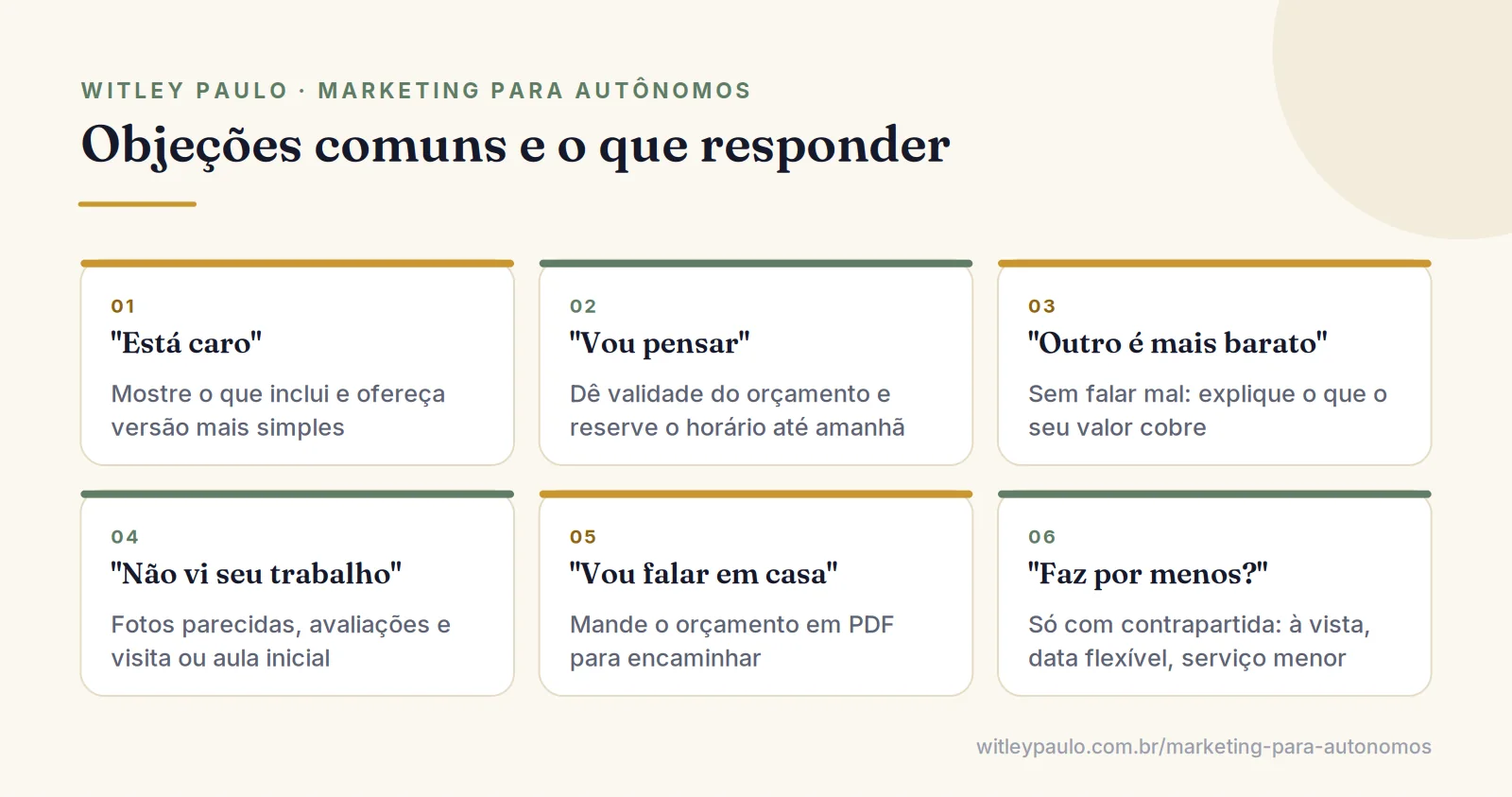 WITLEY PAULO · MARKETING PARA AUTÔNOMOS

Objeções comuns e o que responder

01
"Está caro"
Mostre o que inclui e ofereça versão mais simples

02
"Vou pensar"
Dê validade do orçamento e reserve o horário até amanhã

03
"Outro é mais barato"
Sem falar mal: explique o que o seu valor cobre

04
"Não vi seu trabalho"
Fotos parecidas, avaliações e visita ou aula inicial

05
"Vou falar em casa"
Mande o orçamento em PDF para encaminhar

06
"Faz por menos?"
Só com contrapartida: à vista, data flexível, serviço menor

witleypaulo.com.br/marketing-para-autonomos